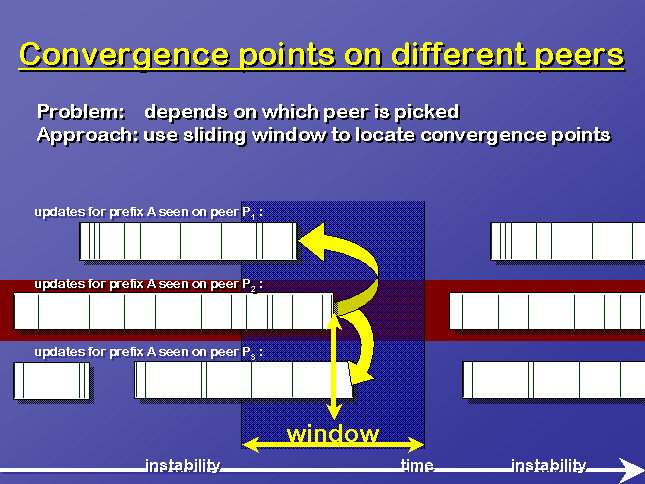 Convergence points on different peers

Problem: depends on which peer is picked
Approach: use sliding window to locate convergence points

updates for prefix A seen on peer $P_1$ :

updates for prefix A seen on peer $P_2$ :

updates for prefix A seen on peer $P_3$ :

window

instability

time

instability